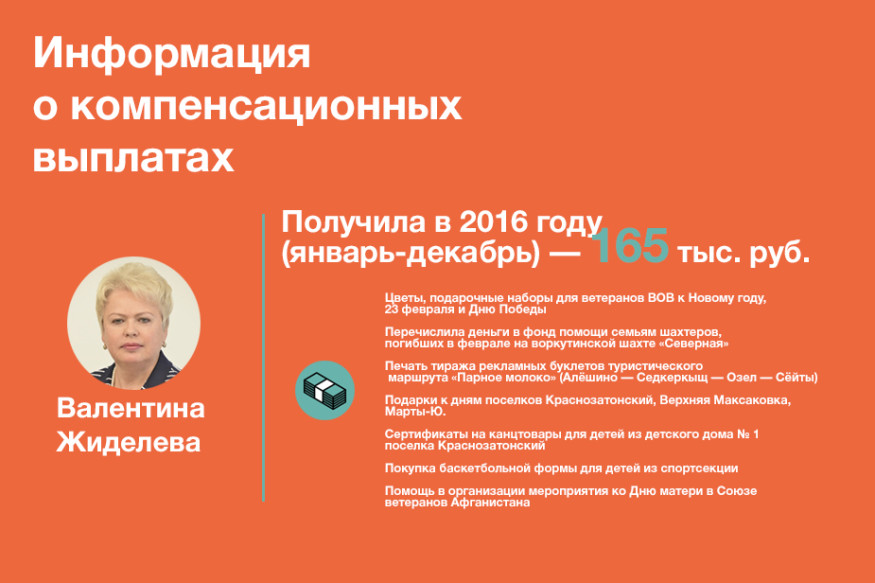 Информация о компенсационных выплатах

Валентина Жиделева

Получила в 2016 году (январь-декабрь) — 165 тыс. руб.

Цветы, подарочные наборы для ветеранов ВОВ к Новому году, 23 февраля и Дню Победы

Перечислила деньги в фонд помощи семьям шахтеров, погибших в феврале на воркутинской шахте «Северная»

Печать тиража рекламных буклетов туристического маршрута «Парное молоко» (Алёшино — Седкеркыщ — Озел — Сёйты)

Подарки к дням поселков Краснозатонский, Верхняя Максаковка, Марты-Ю.

Сертификаты на канцтовары для детей из детского дома № 1 поселка Краснозатонский

Покупка баскетбольной формы для детей из спортсекции

Помощь в организации мероприятия ко Дню матери в Союзе ветеранов Афганистана